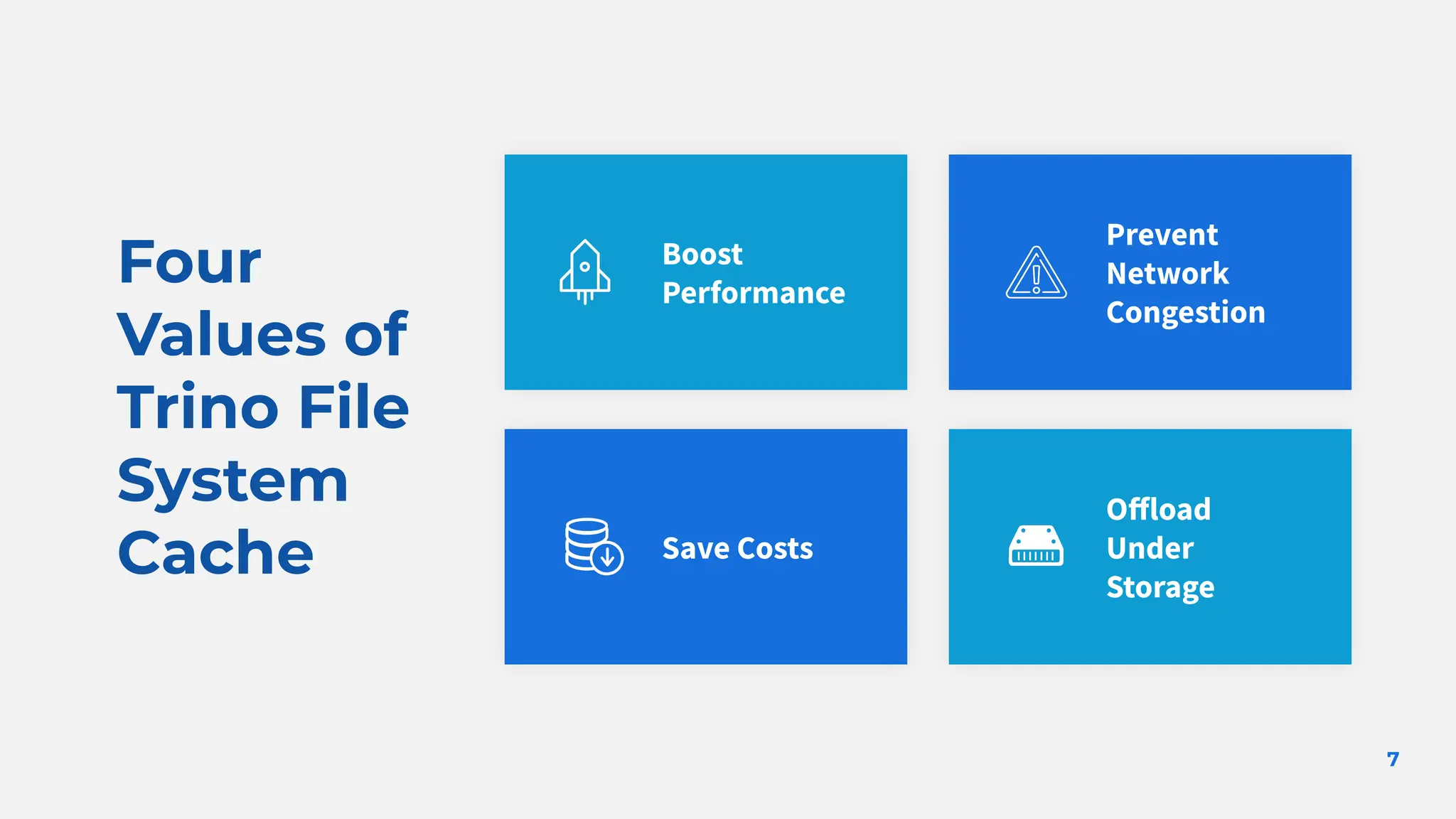 Four Values of Trino File System Cache

Boost Performance

Prevent Network Congestion

Save Costs

Offload Under Storage

7